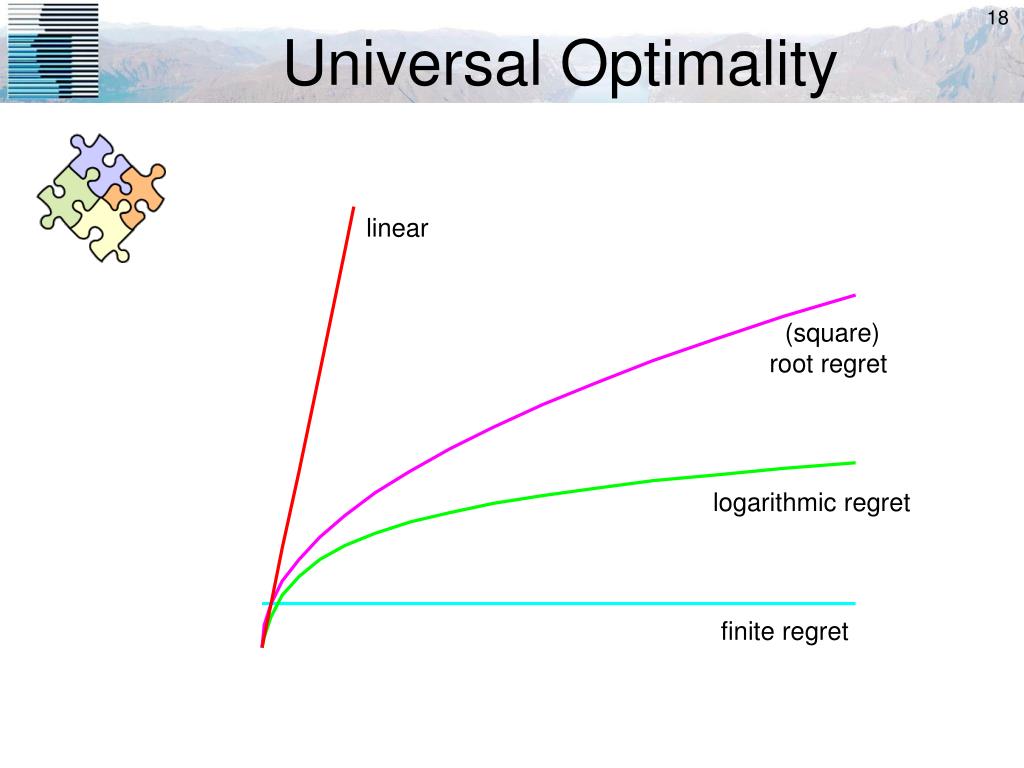 18

Universal Optimality

linear

(square)
root regret

logarithmic regret

finite regret